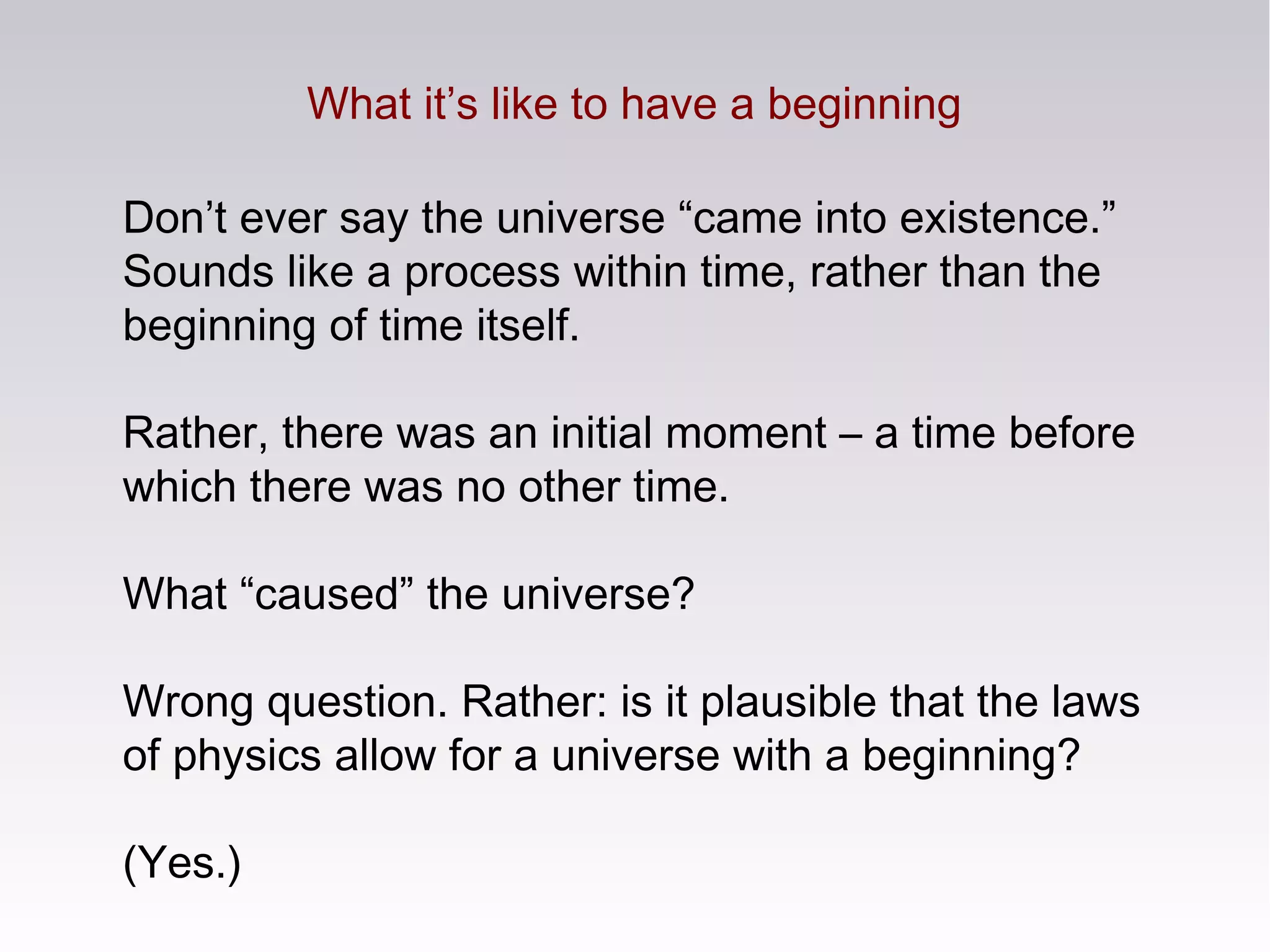 What it’s like to have a beginning

Don’t ever say the universe “came into existence.” Sounds like a process within time, rather than the beginning of time itself.

Rather, there was an initial moment – a time before which there was no other time.

What “caused” the universe?

Wrong question. Rather: is it plausible that the laws of physics allow for a universe with a beginning?

(Yes.)